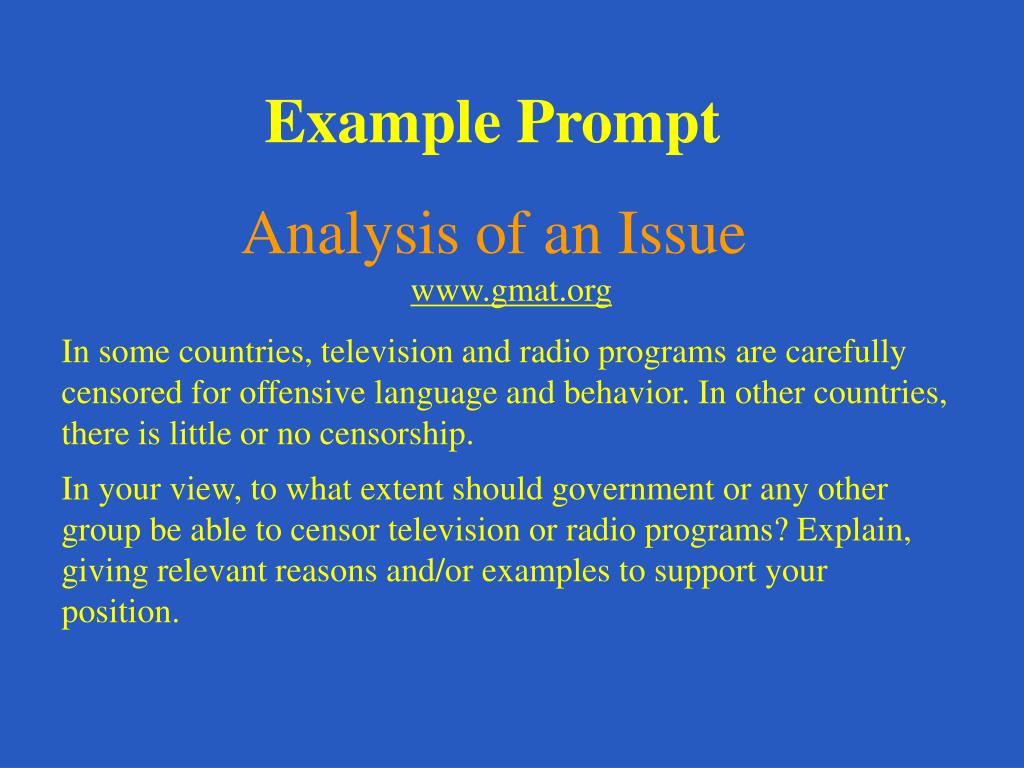 Example Prompt

Analysis of an Issue
www.gmat.org

In some countries, television and radio programs are carefully censored for offensive language and behavior. In other countries, there is little or no censorship.

In your view, to what extent should government or any other group be able to censor television or radio programs? Explain, giving relevant reasons and/or examples to support your position.